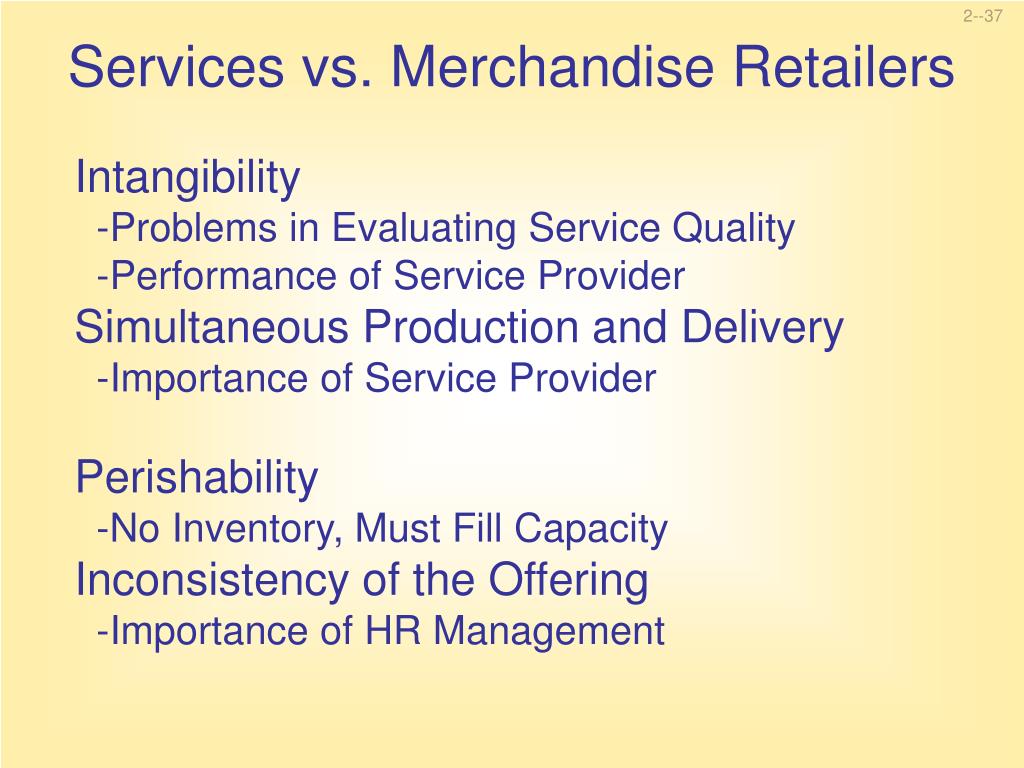 2--37

Services vs. Merchandise Retailers

Intangibility
-Problems in Evaluating Service Quality
-Performance of Service Provider
Simultaneous Production and Delivery
-Importance of Service Provider

Perishability
-No Inventory, Must Fill Capacity
Inconsistency of the Offering
-Importance of HR Management